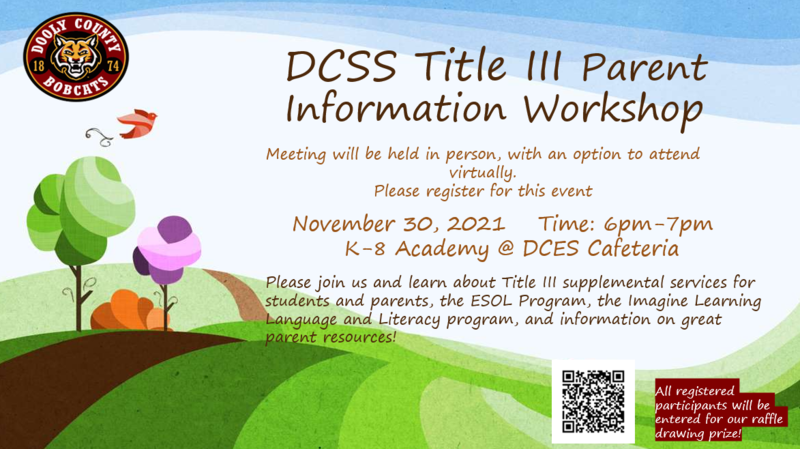 DOOLY COUNTY
18 74
BOBCATS

DCSS Title III Parent Information Workshop

Meeting will be held in person, with an option to attend virtually.
Please register for this event

November 30, 2021 Time: 6pm-7pm
K-8 Academy @ DCES Cafeteria

Please join us and learn about Title III supplemental services for students and parents, the ESOL Program, the Imagine Learning Language and Literacy program, and information on great parent resources!

All registered participants will be entered for our raffle drawing prize!